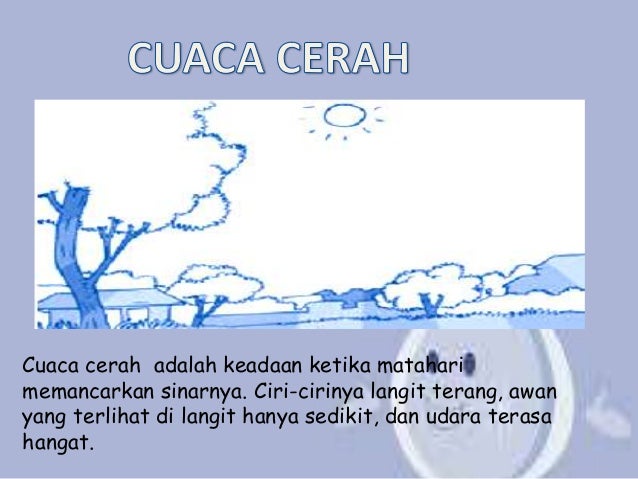 CUACA CERAH

Cuaca cerah adalah keadaan ketika matahari memancarkan sinarnya. Ciri-cirinya langit terang, awan yang terlihat di langit hanya sedikit, dan udara terasa hangat.